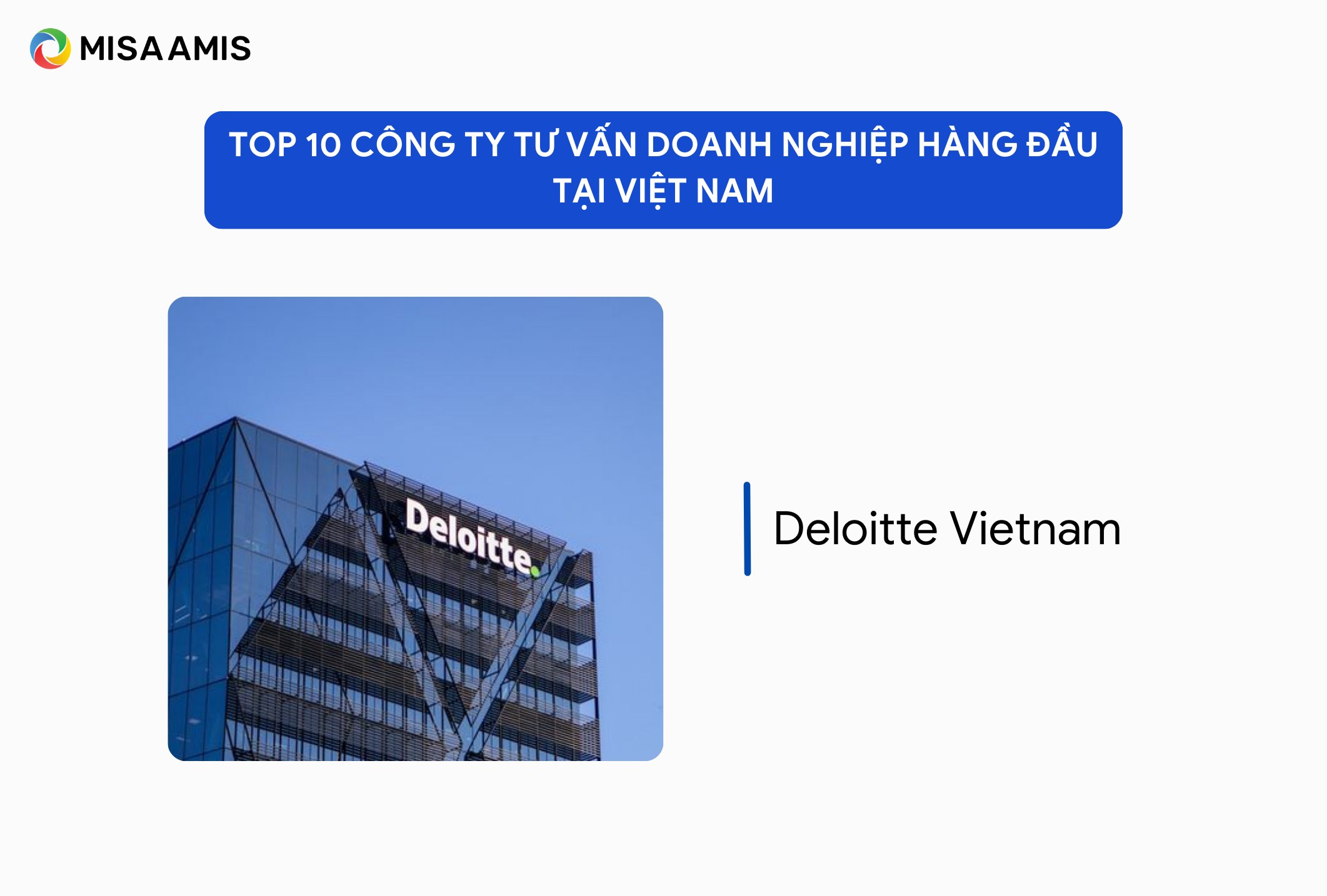 MISA AMIS

TOP 10 CÔNG TY TƯ VẤN DOANH NGHIỆP HÀNG ĐẦU TẠI VIỆT NAM

Deloitte.

Deloitte Vietnam